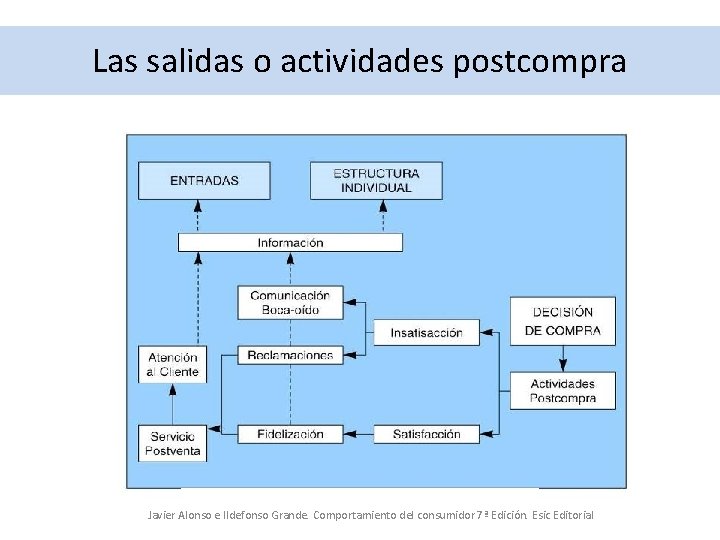 Las salidas o actividades postcompra

ENTRADAS

ESTRUCTURA INDIVIDUAL

Información

Comunicación Boca-oído

Insatisacción

DECISIÓN DE COMPRA

Atención al Cliente

Reclamaciones

Actividades Postcompra

Servicio Postventa

Fidelización

Satisfacción

Javier Alonso e Ildefonso Grande. Comportamiento del consumidor 7ª Edición. Esic Editorial